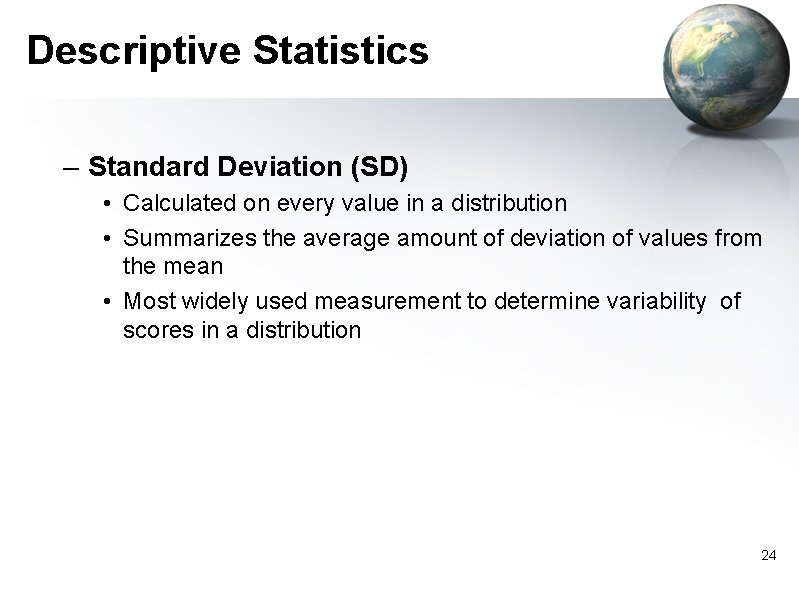 Descriptive Statistics

– Standard Deviation (SD)

• Calculated on every value in a distribution

• Summarizes the average amount of deviation of values from the mean

• Most widely used measurement to determine variability of scores in a distribution

24